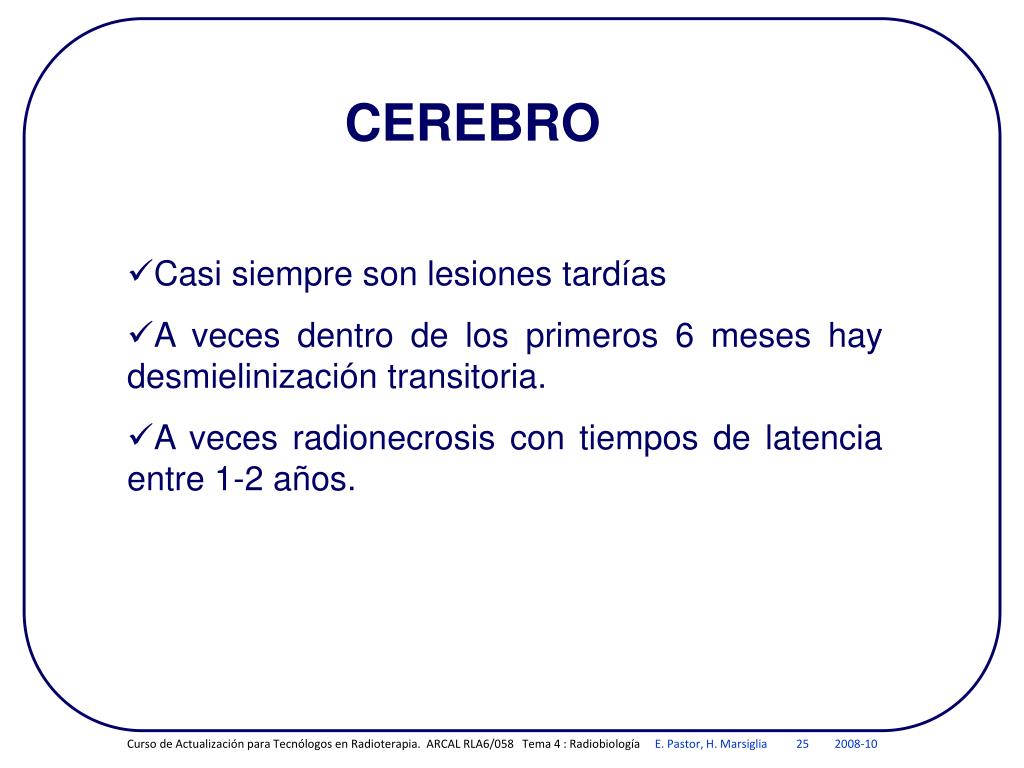 CEREBRO

✓Casi siempre son lesiones tardías

✓A veces dentro de los primeros 6 meses hay desmielinización transitoria.

✓A veces radionecrosis con tiempos de latencia entre 1-2 años.

Curso de Actualización para Tecnólogos en Radioterapia. ARCAL RLA6/058 Tema 4 : Radiobiología E. Pastor, H. Marsiglia 25 2008-10